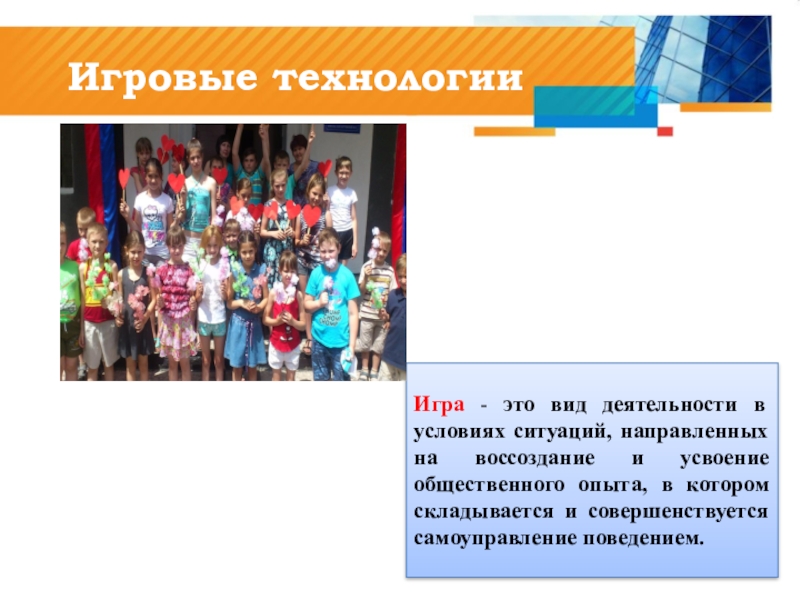 Игровые технологии

Игра - это вид деятельности в условиях ситуаций, направленных на воссоздание и усвоение общественного опыта, в котором складывается и совершенствуется самоуправление поведением.